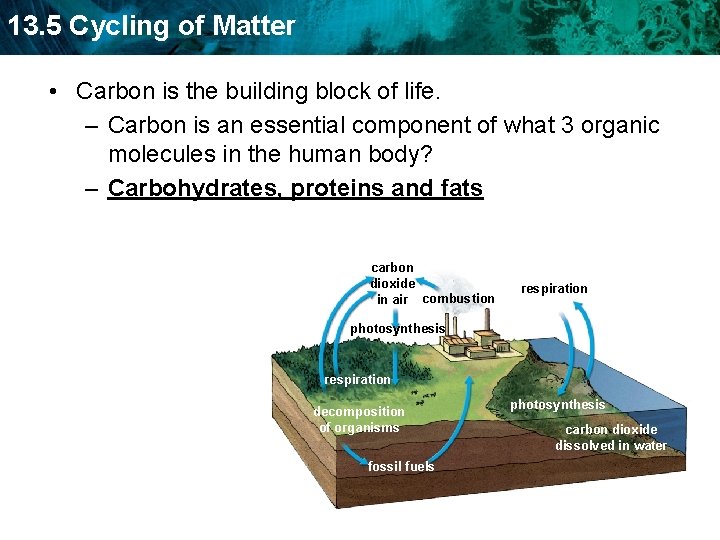 13.5 Cycling of Matter

• Carbon is the building block of life.
– Carbon is an essential component of what 3 organic molecules in the human body?
– Carbohydrates, proteins and fats

carbon dioxide in air

combustion

respiration

photosynthesis

respiration

decomposition of organisms

photosynthesis

carbon dioxide dissolved in water

fossil fuels